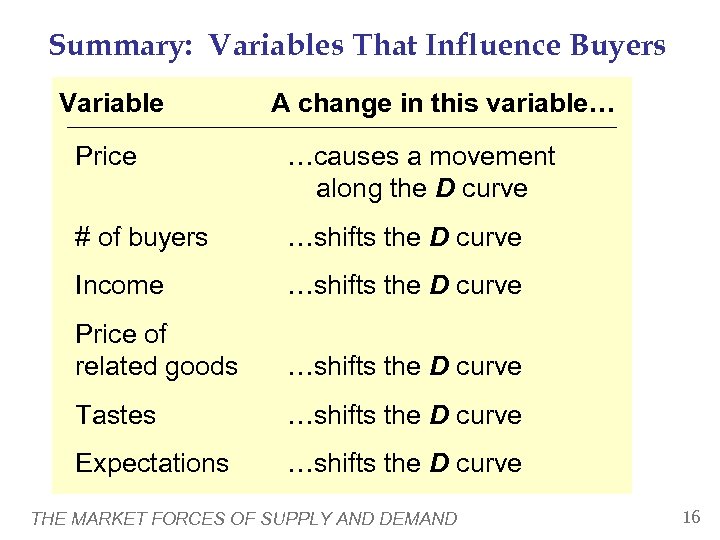 Summary: Variables That Influence Buyers

| Variable | A change in this variable… |
|---|---|
| Price | …causes a movement along the D curve |
| # of buyers | …shifts the D curve |
| Income | …shifts the D curve |
| Price of related goods | …shifts the D curve |
| Tastes | …shifts the D curve |
| Expectations | …shifts the D curve |

THE MARKET FORCES OF SUPPLY AND DEMAND

16